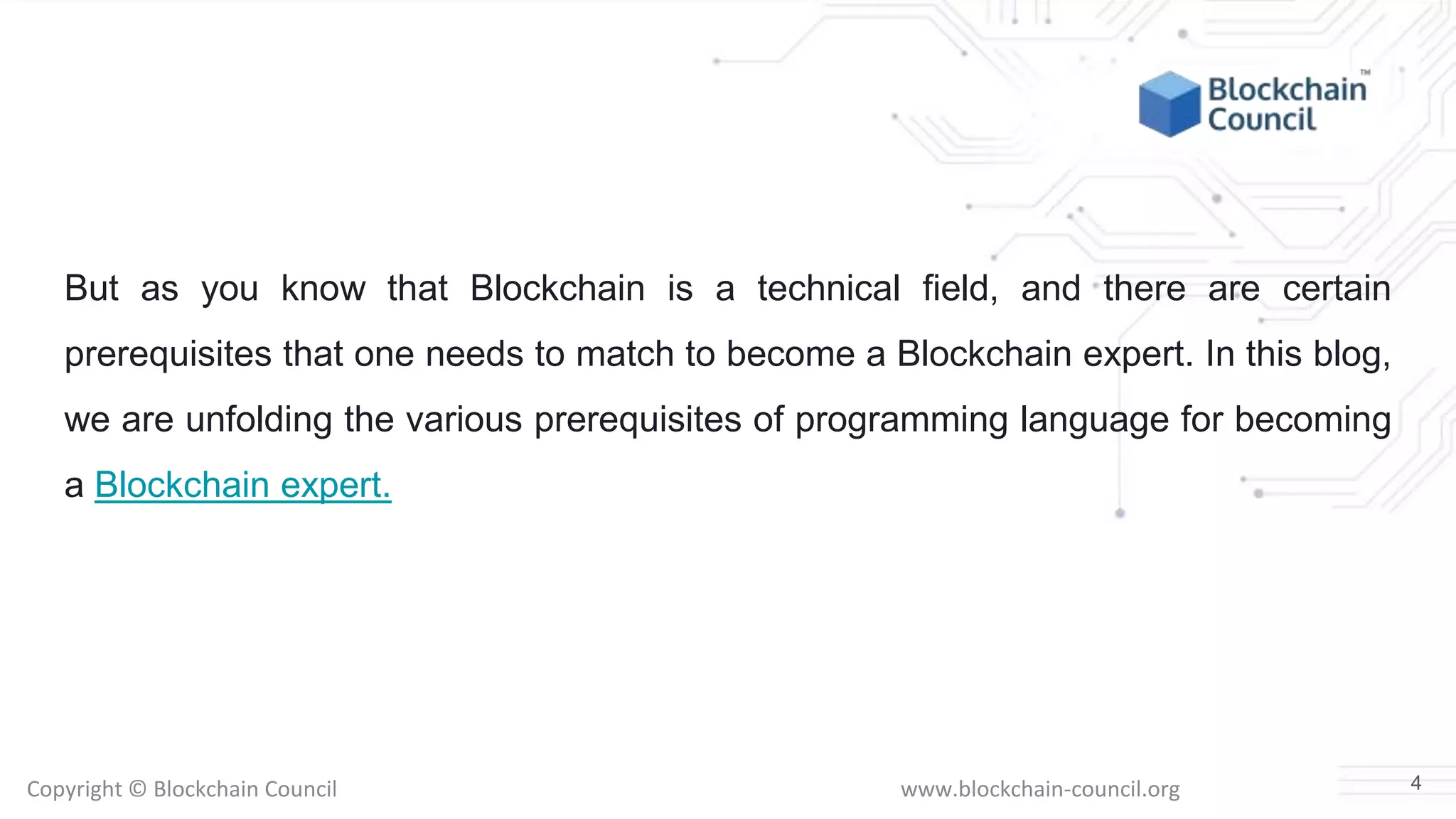 Blockchain Council™

But as you know that Blockchain is a technical field, and there are certain prerequisites that one needs to match to become a Blockchain expert. In this blog, we are unfolding the various prerequisites of programming language for becoming a Blockchain expert.

Copyright © Blockchain Council

www.blockchain-council.org

4